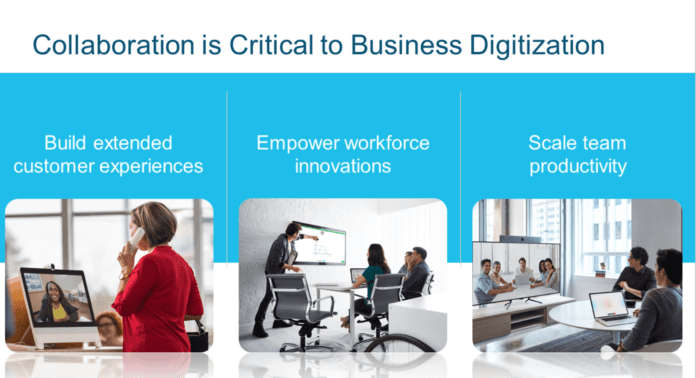 Collaboration is Critical to Business Digitization

Build extended customer experiences

Empower workforce innovations

Scale team productivity